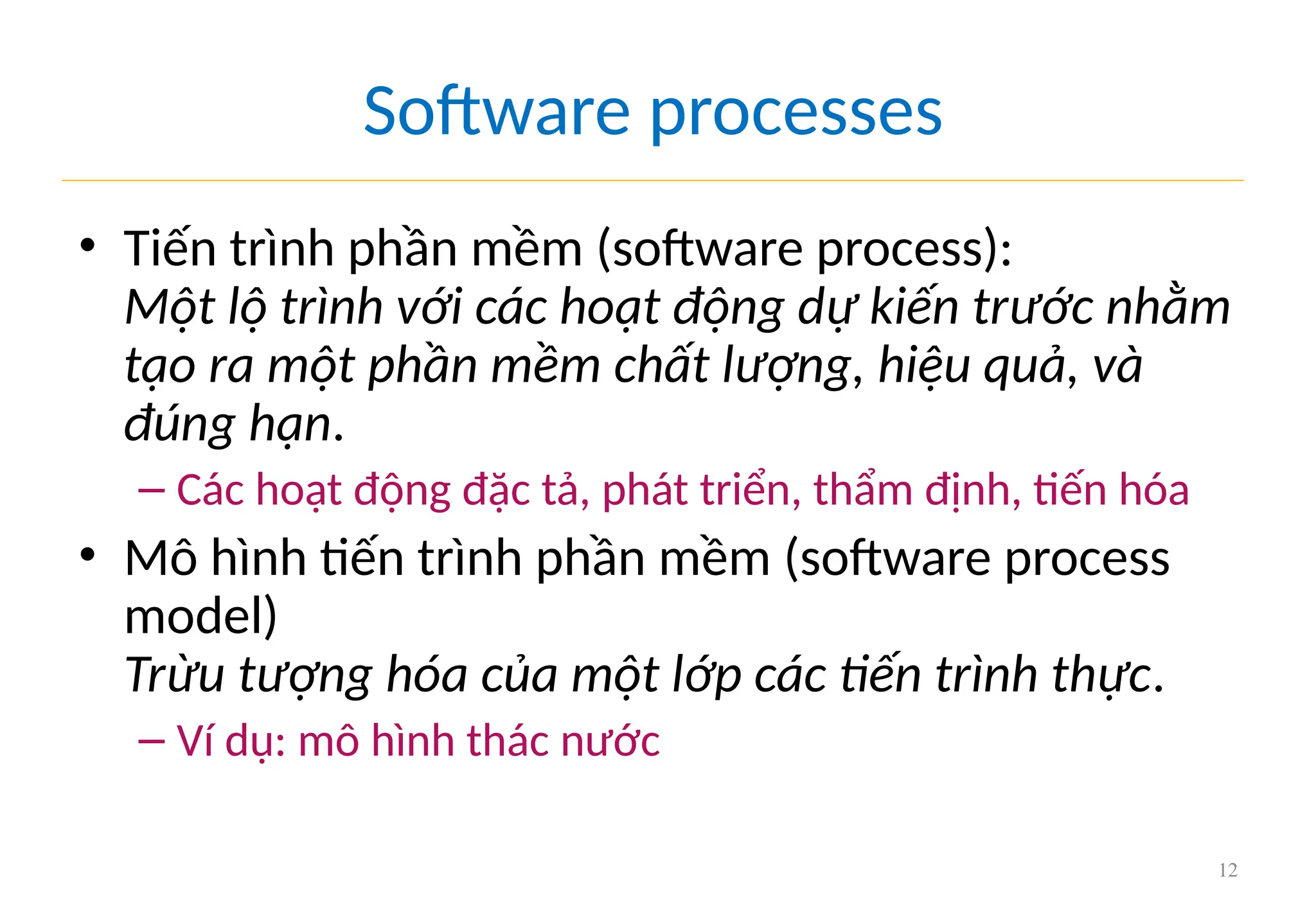 Software processes

• Tiến trình phần mềm (software process):
Một lộ trình với các hoạt động dự kiến trước nhằm tạo ra một phần mềm chất lượng, hiệu quả, và đúng hạn.

– Các hoạt động đặc tả, phát triển, thẩm định, tiến hóa

• Mô hình tiến trình phần mềm (software process model)
Trừu tượng hóa của một lớp các tiến trình thực.

– Ví dụ: mô hình thác nước

12